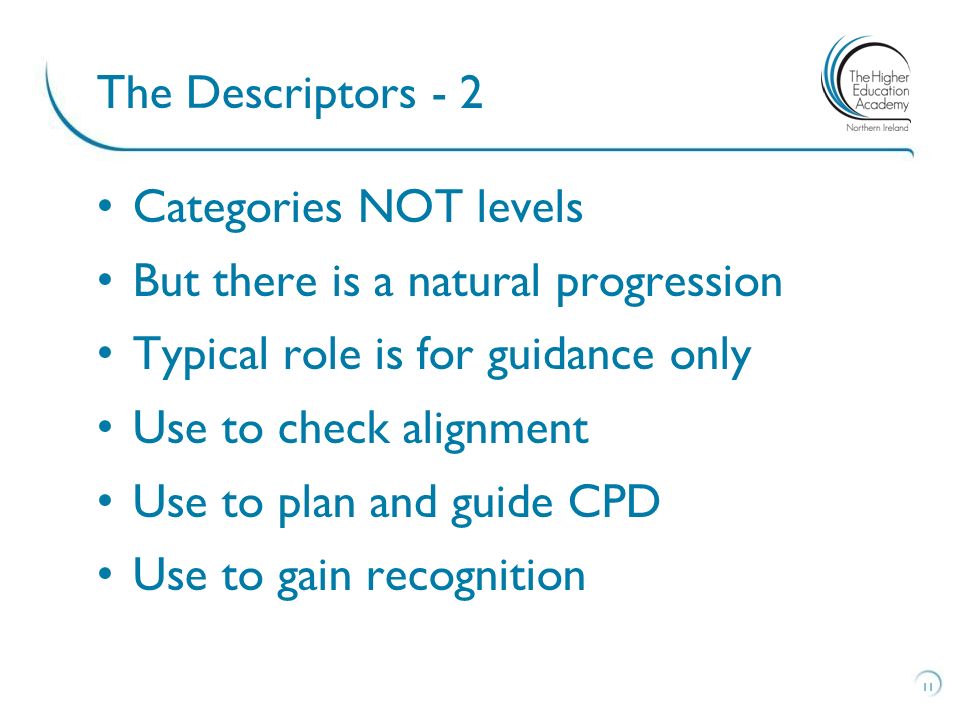 The Descriptors - 2

The Higher Education Academy
Northern Ireland

• Categories NOT levels
• But there is a natural progression
• Typical role is for guidance only
• Use to check alignment
• Use to plan and guide CPD
• Use to gain recognition

11